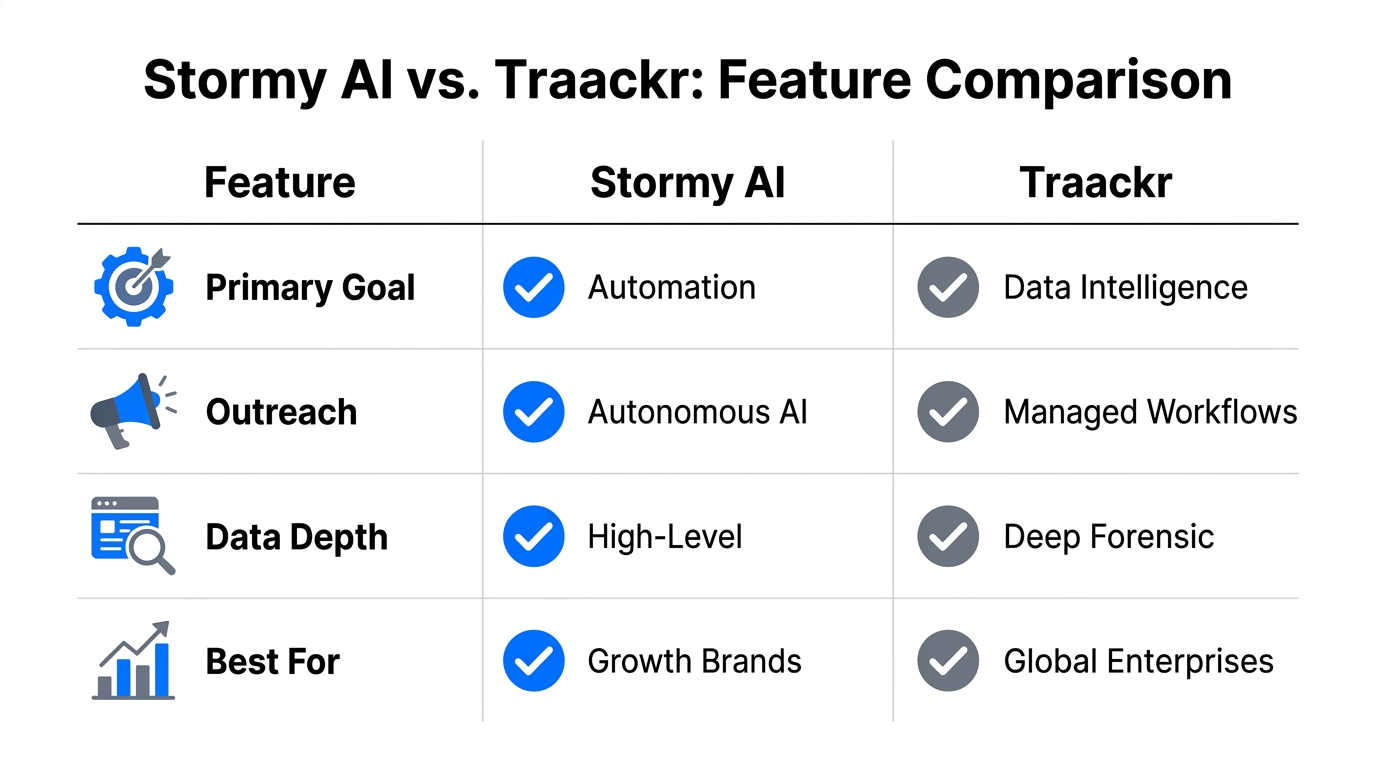 Stormy AI vs. Traackr: Feature Comparison

| Feature | Stormy AI | Traackr |
|---|---|---|
| Primary Goal | Automation | Data Intelligence |
| Outreach | Autonomous AI | Managed Workflows |
| Data Depth | High-Level | Deep Forensic |
| Best For | Growth Brands | Global Enterprises |